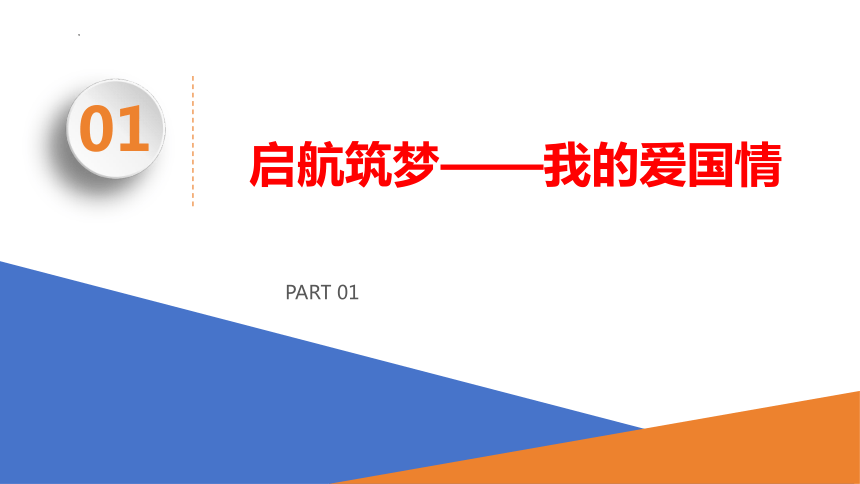 01

启航筑梦——我的爱国情

PART 01